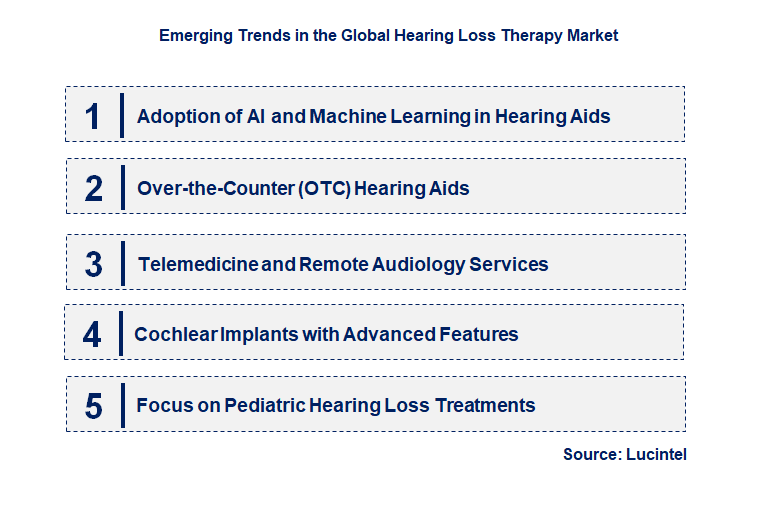 Emerging Trends in the Global Hearing Loss Therapy Market

1 Adoption of AI and Machine Learning in Hearing Aids

2 Over-the-Counter (OTC) Hearing Aids

3 Telemedicine and Remote Audiology Services

4 Cochlear Implants with Advanced Features

5 Focus on Pediatric Hearing Loss Treatments

Source: Lucintel